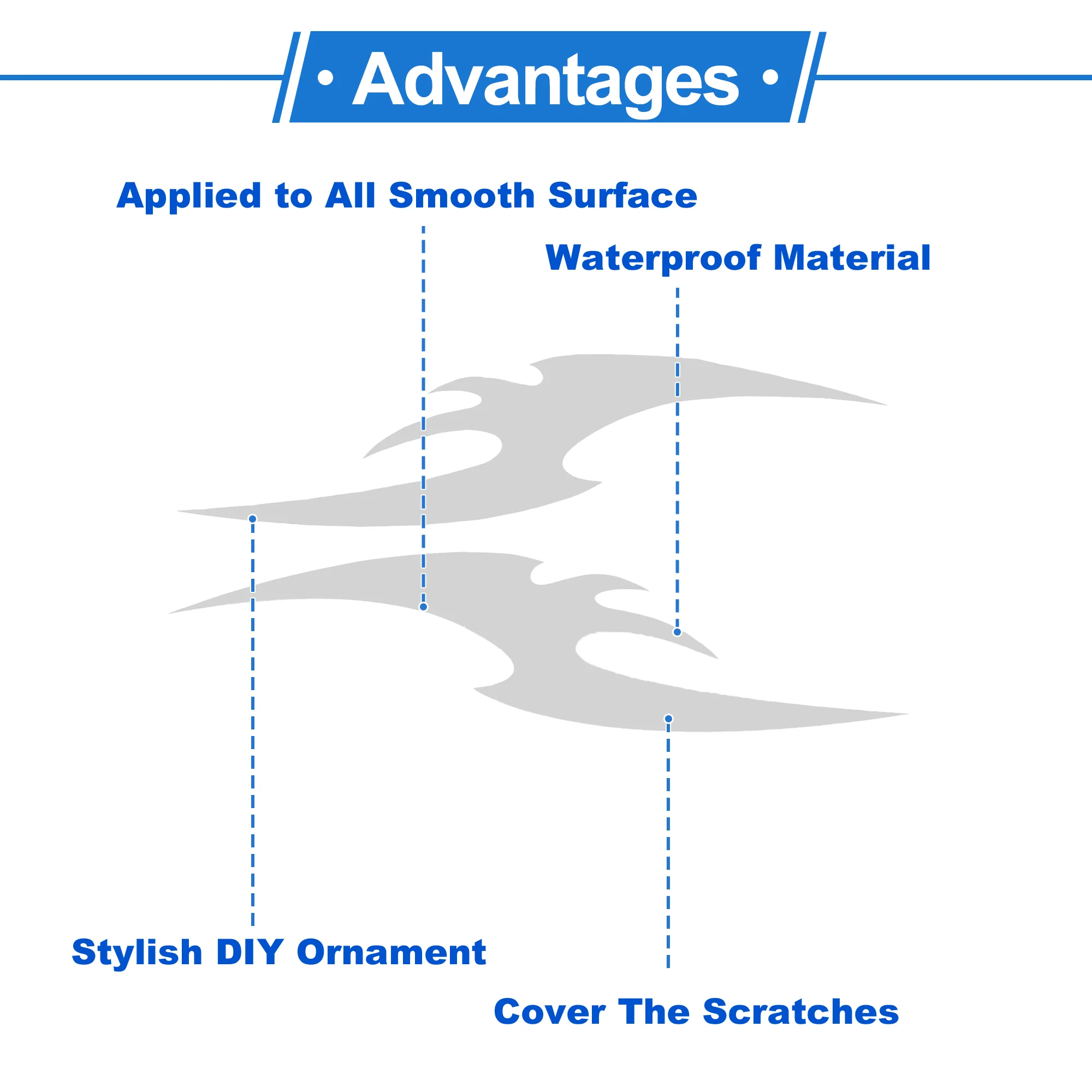 • Advantages •

Applied to All Smooth Surface

Waterproof Material

Stylish DIY Ornament

Cover The Scratches